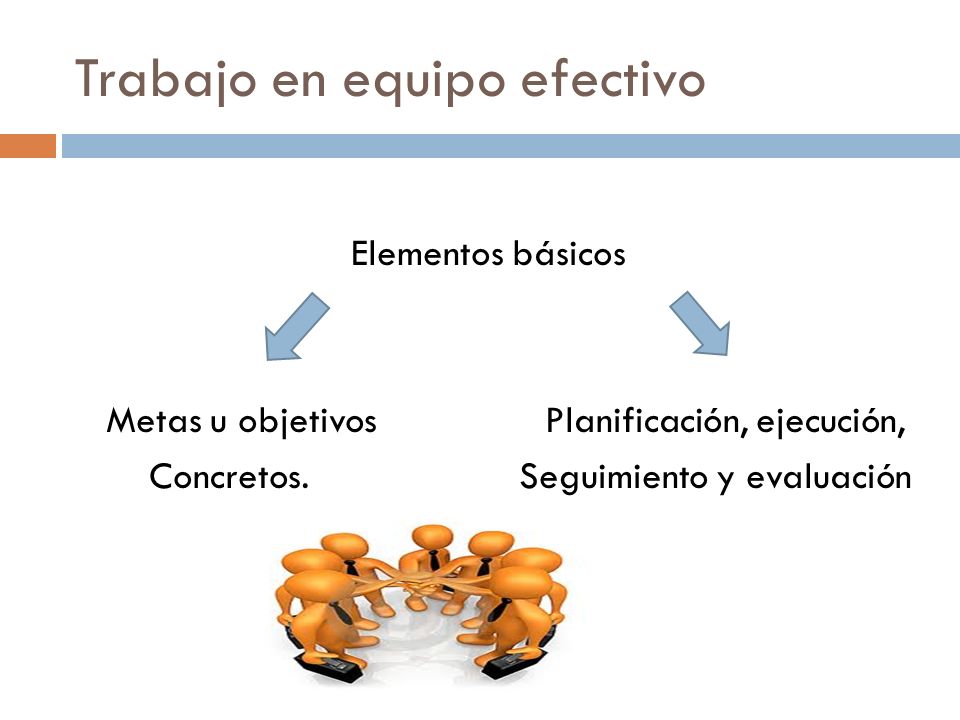 Trabajo en equipo efectivo

Elementos básicos

Metas u objetivos Concretos.

Planificación, ejecución, Seguimiento y evaluación